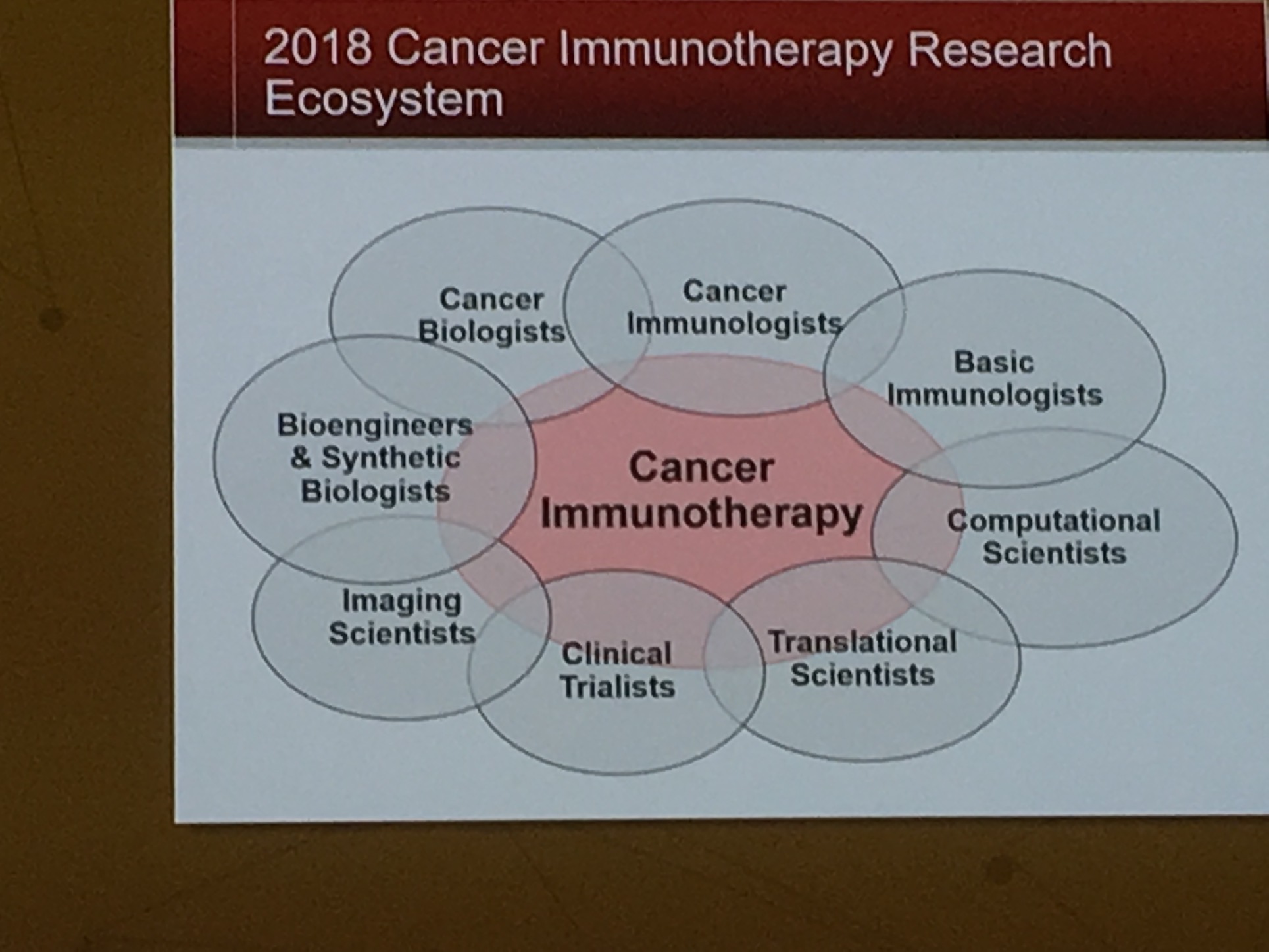 2018 Cancer Immunotherapy Research Ecosystem

Cancer Biologists

Cancer Immunologists

Basic Immunologists

Bioengineers & Synthetic Biologists

Cancer Immunotherapy

Computational Scientists

Imaging Scientists

Clinical Trialists

Translational Scientists